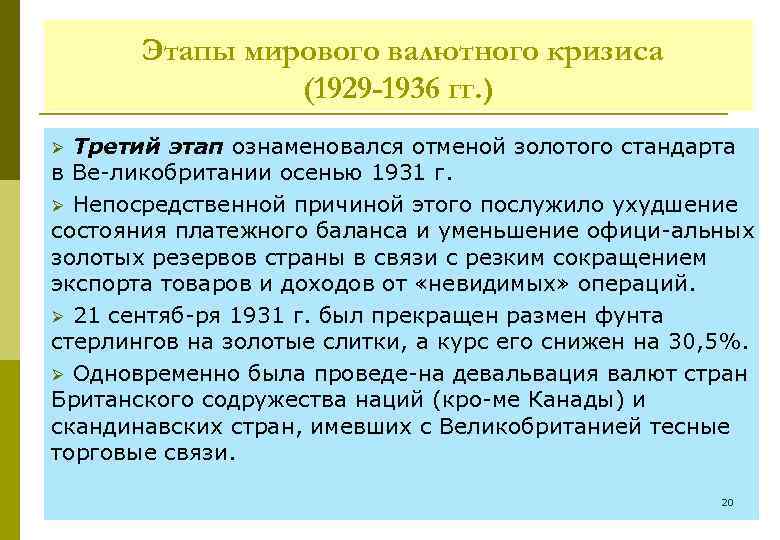 Этапы мирового валютного кризиса (1929-1936 гг.)

➢ Третий этап ознаменовался отменой золотого стандарта в Ве-ликобритании осенью 1931 г.

➢ Непосредственной причиной этого послужило ухудшение состояния платежного баланса и уменьшение офици-альных золотых резервов страны в связи с резким сокращением экспорта товаров и доходов от «невидимых» операций.

➢ 21 сентяб-ря 1931 г. был прекращен размен фунта стерлингов на золотые слитки, а курс его снижен на 30,5%.

➢ Одновременно была проведе-на девальвация валют стран Британского содружества наций (кро-ме Канады) и скандинавских стран, имевших с Великобританией тесные торговые связи.

20